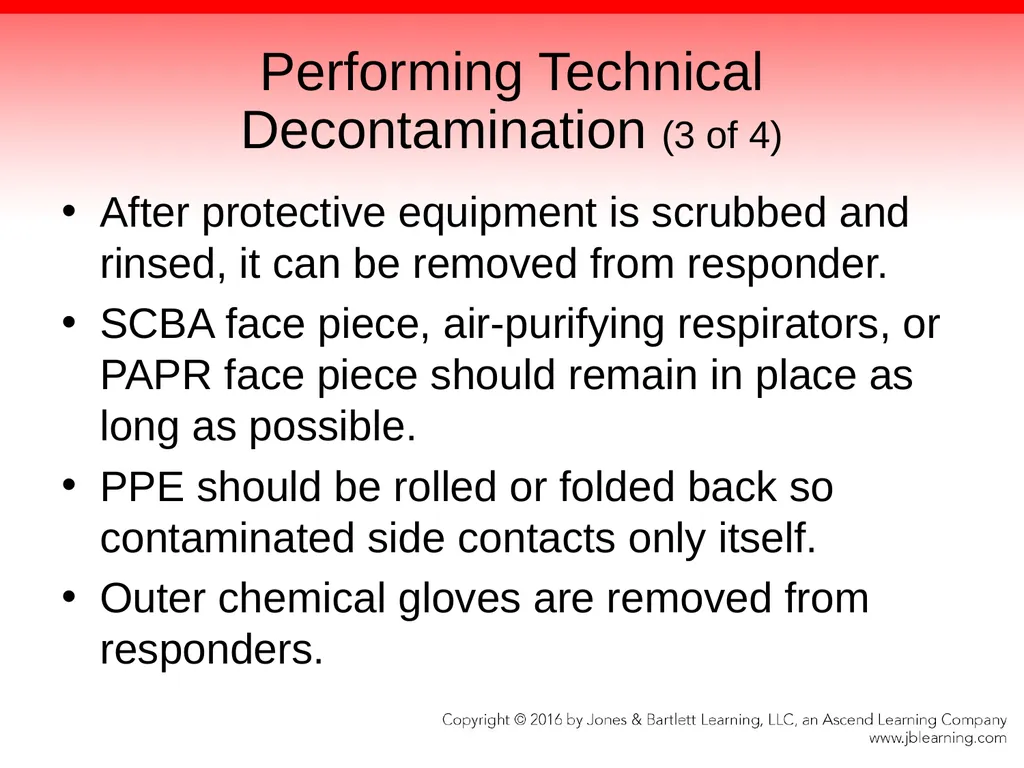 Performing Technical Decontamination (3 of 4)

• After protective equipment is scrubbed and rinsed, it can be removed from responder.
• SCBA face piece, air-purifying respirators, or PAPR face piece should remain in place as long as possible.
• PPE should be rolled or folded back so contaminated side contacts only itself.
• Outer chemical gloves are removed from responders.

Copyright © 2016 by Jones & Bartlett Learning, LLC, an Ascend Learning Company
www.jblearning.com